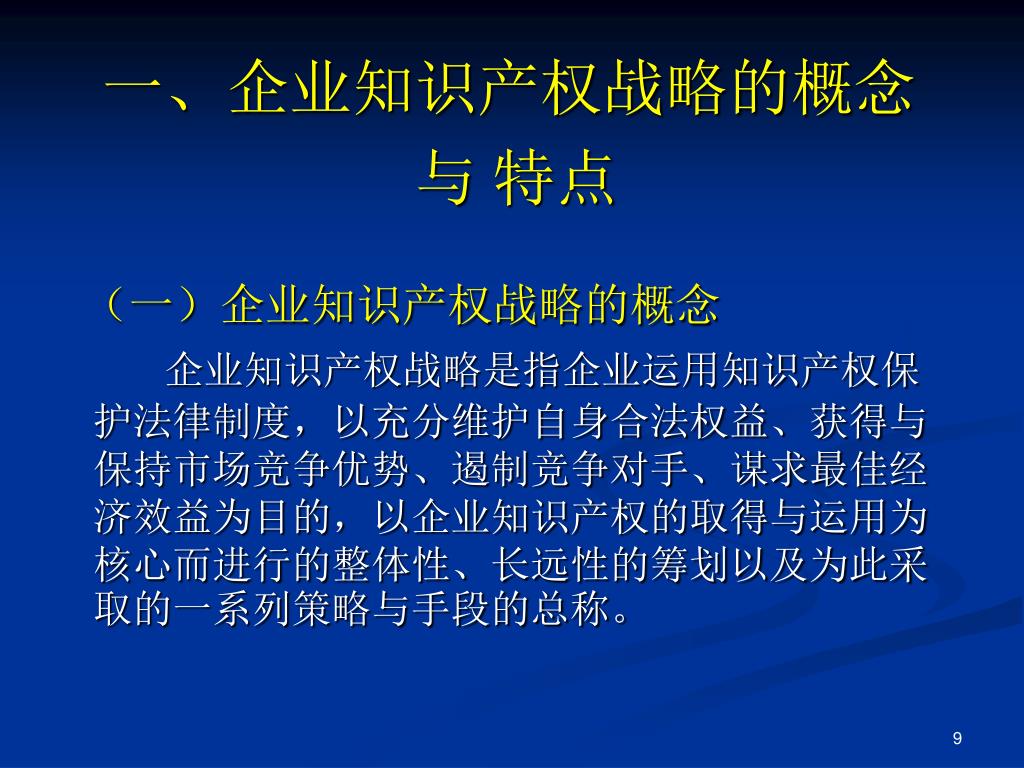 一、企业知识产权战略的概念与 特点

（一）企业知识产权战略的概念

企业知识产权战略是指企业运用知识产权保护法律制度，以充分维护自身合法权益、获得与保持市场竞争优势、遏制竞争对手、谋求最佳经济效益为目的，以企业知识产权的取得与运用为核心而进行的整体性、长远性的筹划以及为此采取的一系列策略与手段的总称。

9